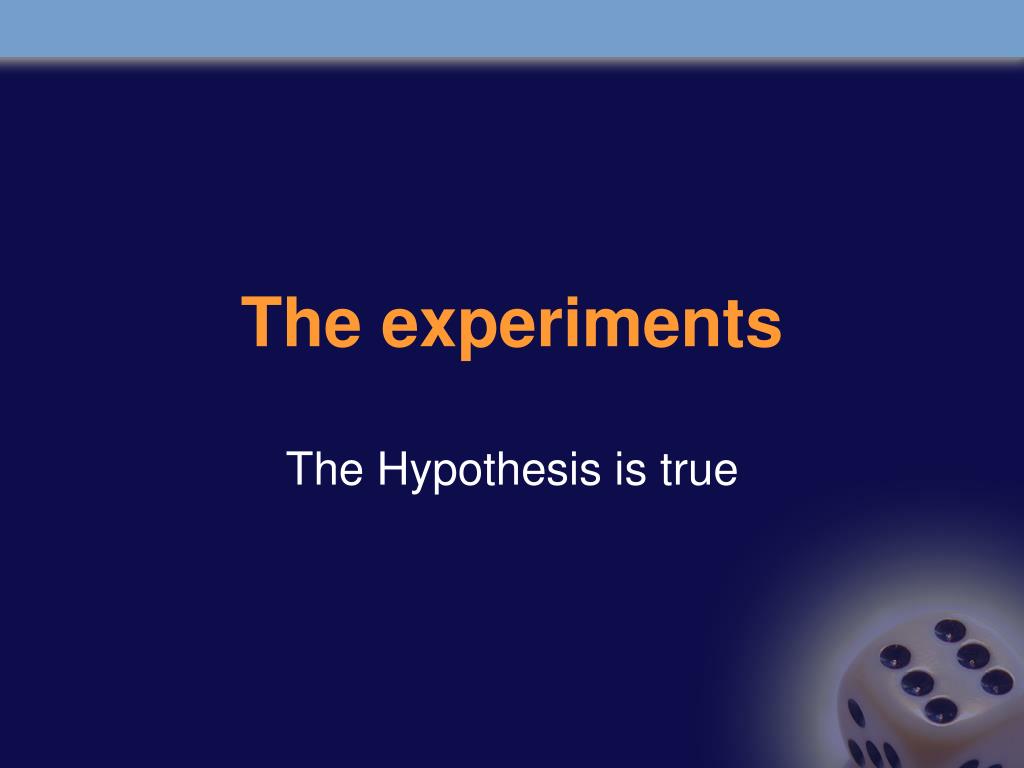 The experiments

The Hypothesis is true